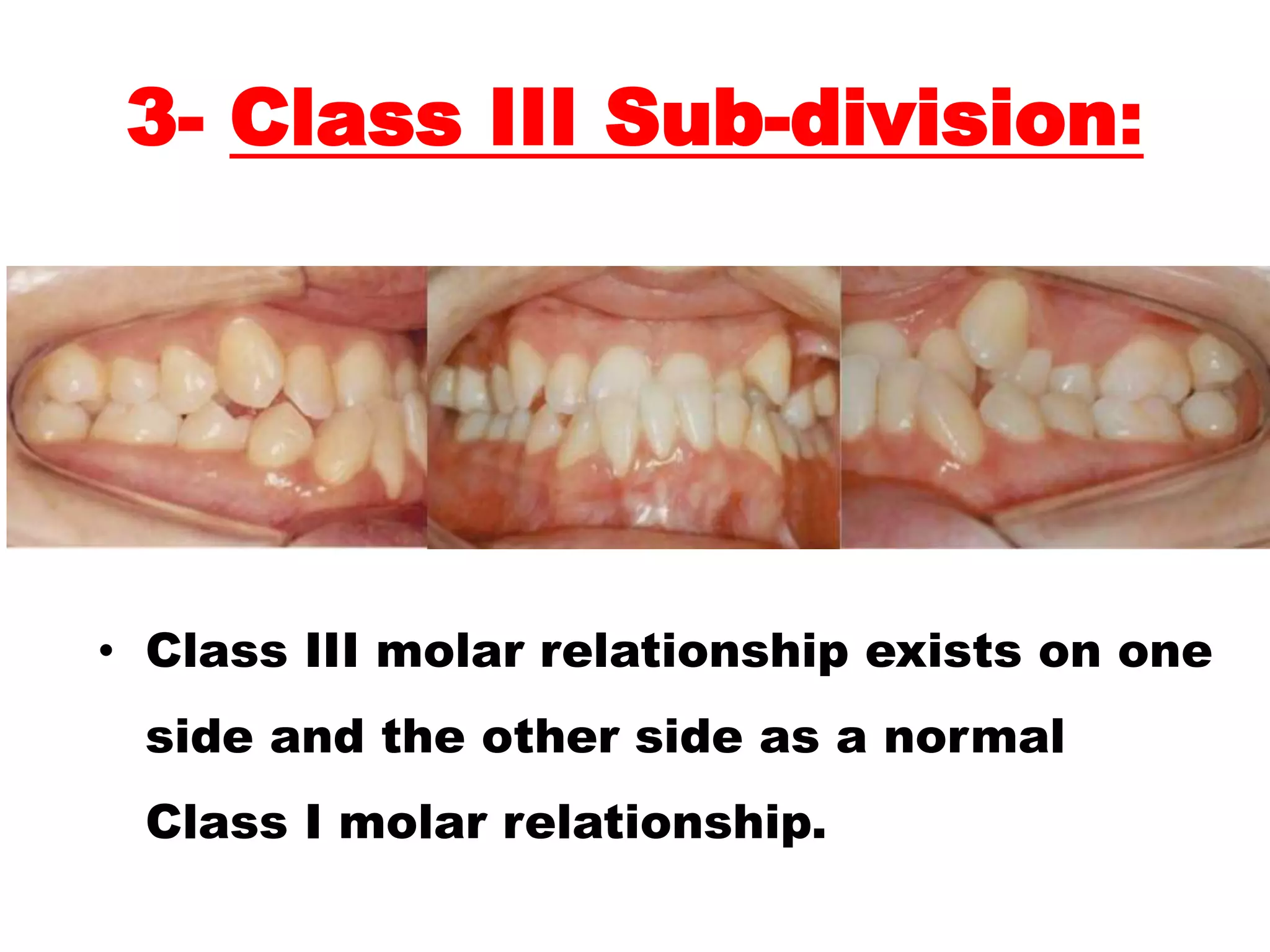 3- Class III Sub-division:

• Class III molar relationship exists on one side and the other side as a normal Class I molar relationship.